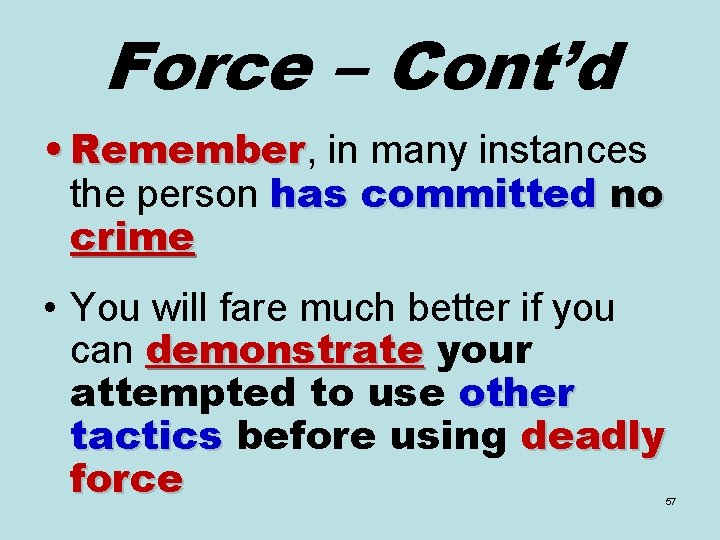 Force – Cont'd

• Remember, in many instances the person has committed no crime

• You will fare much better if you can demonstrate your attempted to use other tactics before using deadly force

57